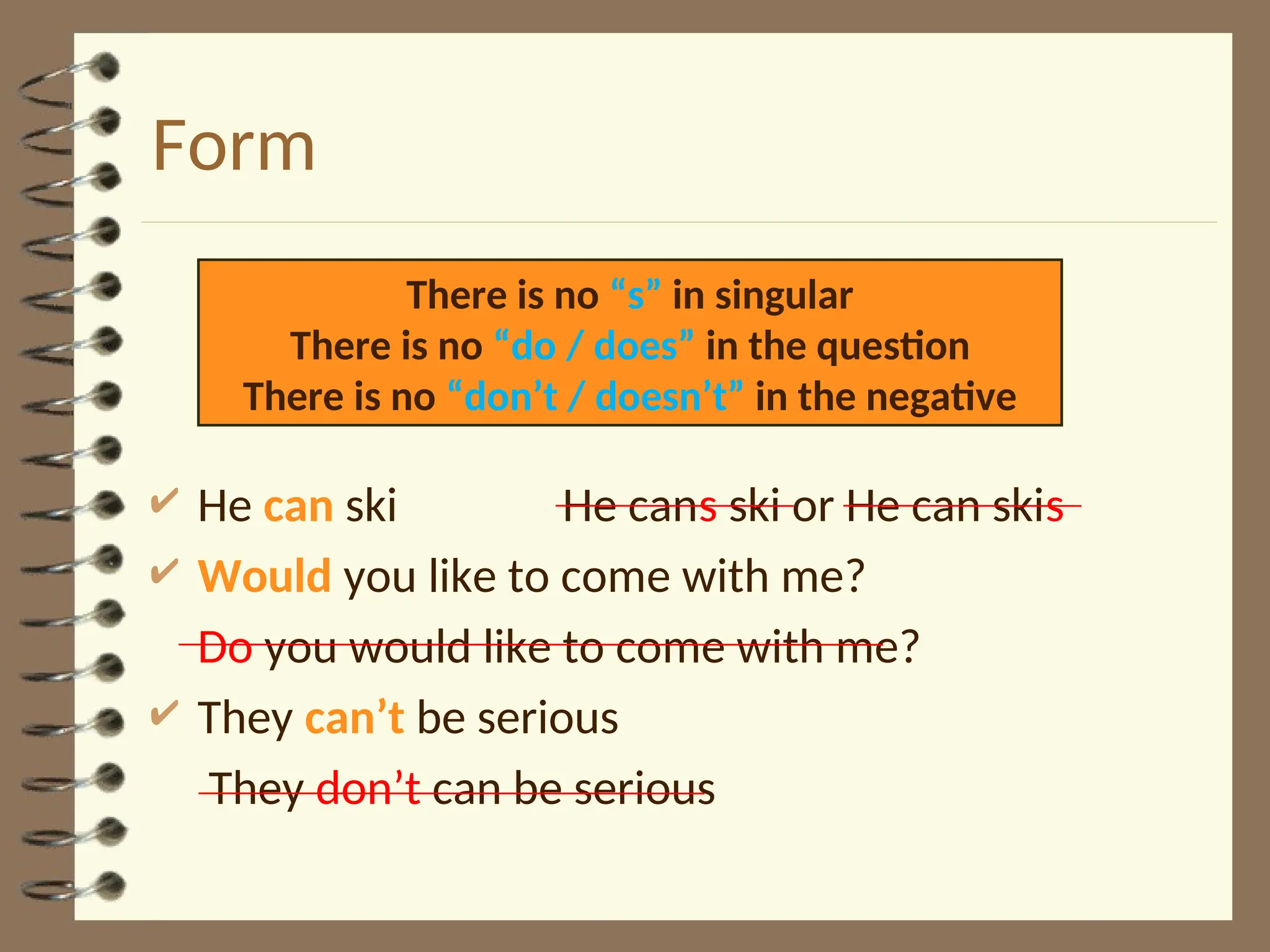 Form

There is no “s” in singular
There is no “do / does” in the question
There is no “don’t / doesn’t” in the negative

✔ He can ski He cans ski or He can skis

✔ Would you like to come with me?

Do you would like to come with me?

✔ They can’t be serious

They don’t can be serious